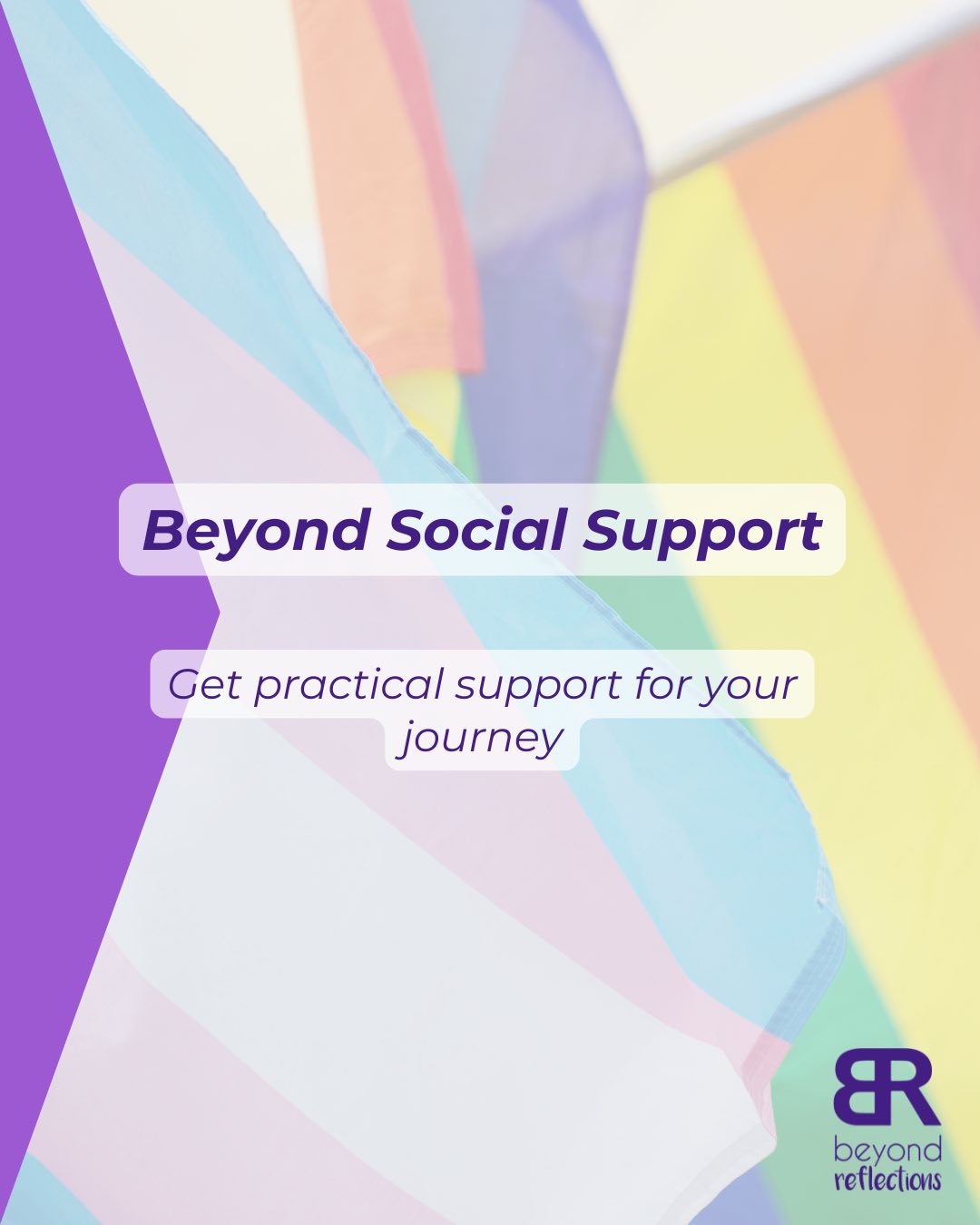 Beyond Social Support

Get practical support for your journey

BR
beyond
reflections